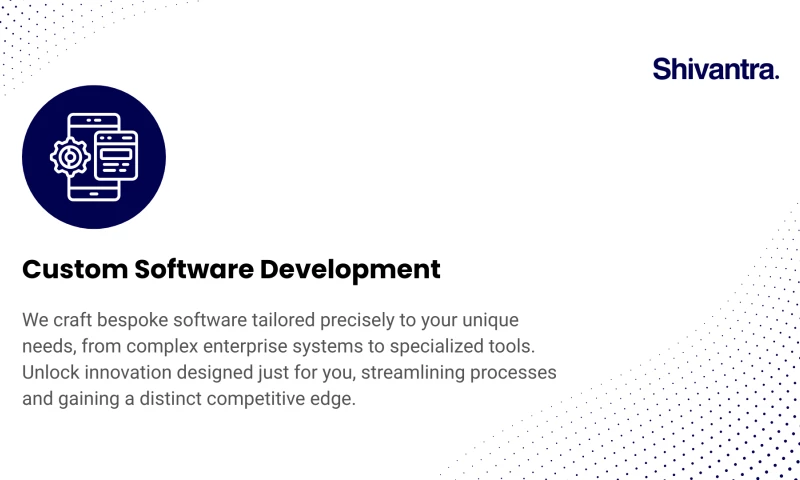 Shivantra.

Custom Software Development

We craft bespoke software tailored precisely to your unique needs, from complex enterprise systems to specialized tools. Unlock innovation designed just for you, streamlining processes and gaining a distinct competitive edge.